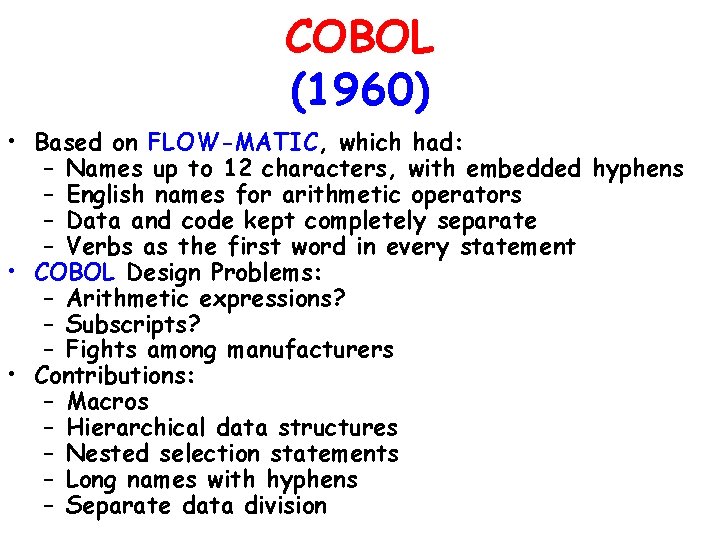 COBOL
(1960)

• Based on FLOW-MATIC, which had:
  – Names up to 12 characters, with embedded hyphens
  – English names for arithmetic operators
  – Data and code kept completely separate
  – Verbs as the first word in every statement
• COBOL Design Problems:
  – Arithmetic expressions?
  – Subscripts?
  – Fights among manufacturers
• Contributions:
  – Macros
  – Hierarchical data structures
  – Nested selection statements
  – Long names with hyphens
  – Separate data division